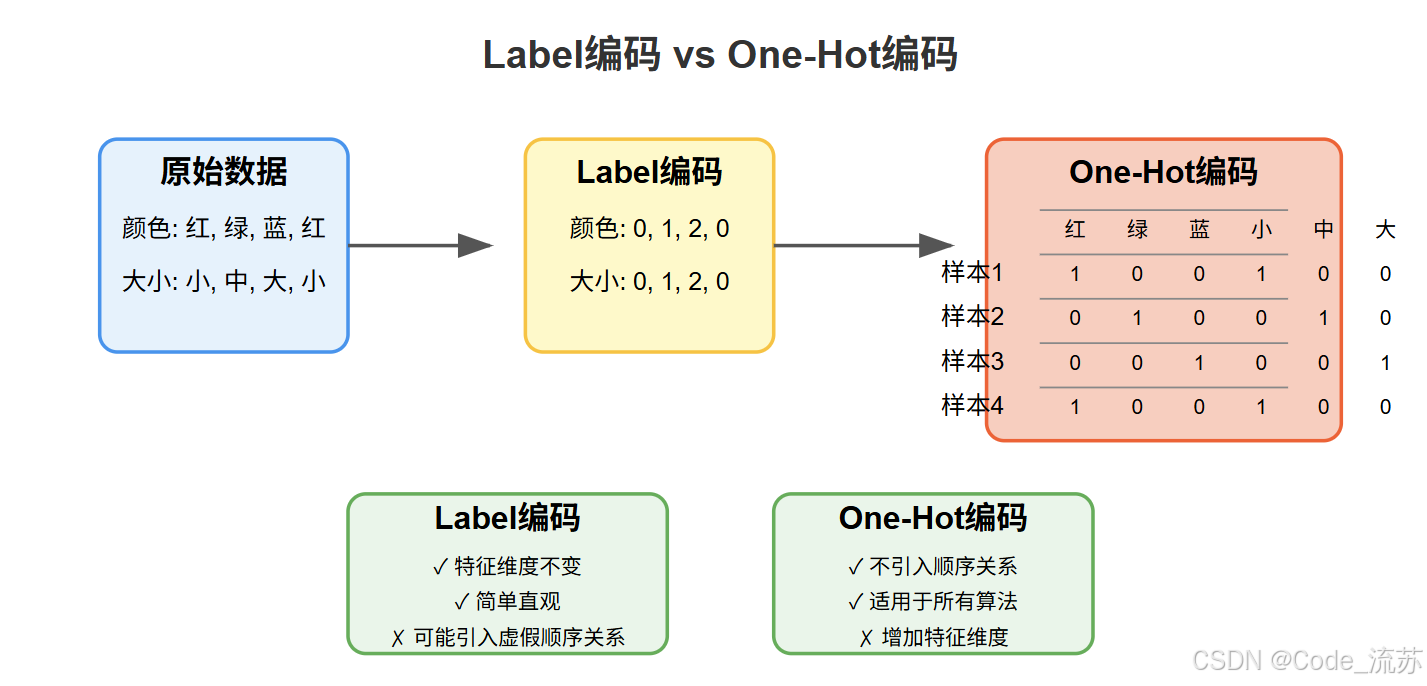 Label编码 vs One-Hot编码

原始数据

颜色: 红, 绿, 蓝, 红

大小: 小, 中, 大, 小

Label编码

颜色: 0, 1, 2, 0

大小: 0, 1, 2, 0

One-Hot编码

| | 红 | 绿 | 蓝 | 小 | 中 | 大 |
|---|---|---|---|---|---|---|
| 样本1 | 1 | 0 | 0 | 1 | 0 | 0 |
| 样本2 | 0 | 1 | 0 | 0 | 1 | 0 |
| 样本3 | 0 | 0 | 1 | 0 | 0 | 1 |
| 样本4 | 1 | 0 | 0 | 1 | 0 | 0 |

Label编码

✓ 特征维度不变

✓ 简单直观

✗ 可能引入虚假顺序关系

One-Hot编码

✓ 不引入顺序关系

✓ 适用于所有算法

✗ 增加特征维度

CSDN @Code_流苏